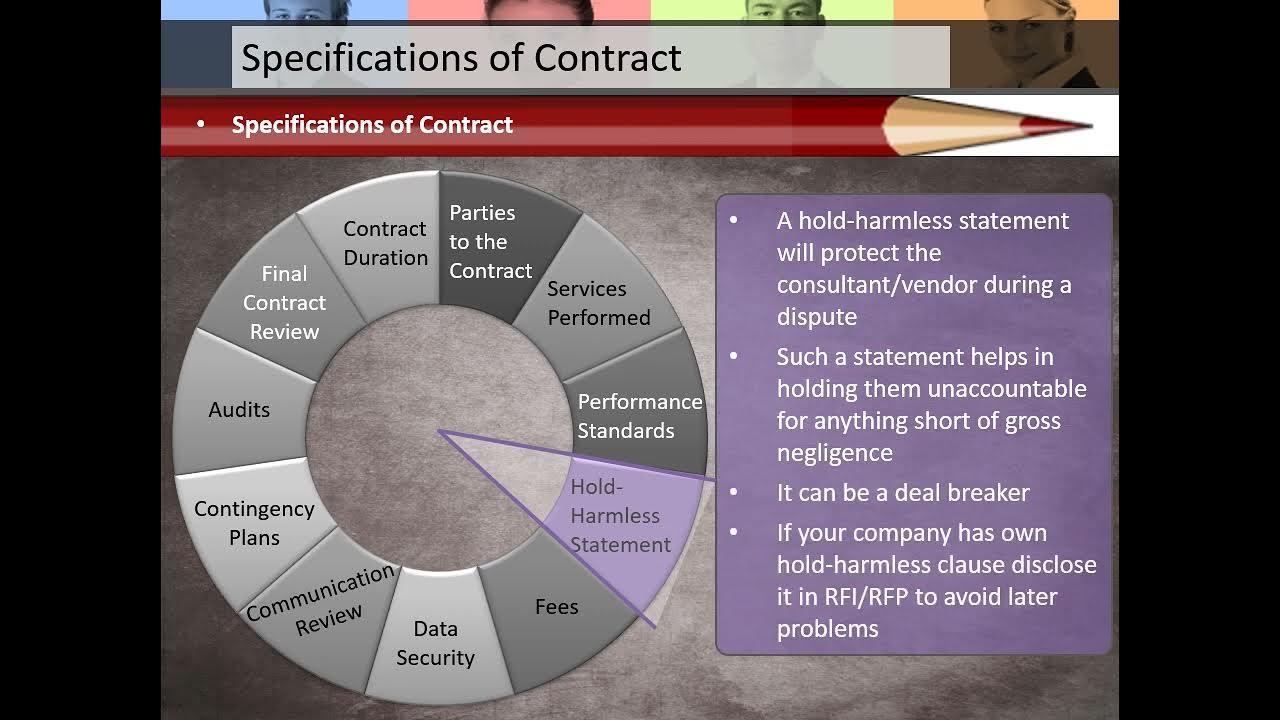 Specifications of Contract

• Specifications of Contract

Parties to the Contract

Services Performed

Performance Standards

Hold-Harmless Statement

Fees

Data Security

Communication Review

Contingency Plans

Audits

Final Contract Review

Contract Duration

• A hold-harmless statement will protect the consultant/vendor during a dispute
• Such a statement helps in holding them unaccountable for anything short of gross negligence
• It can be a deal breaker
• If your company has own hold-harmless clause disclose it in RFI/RFP to avoid later problems